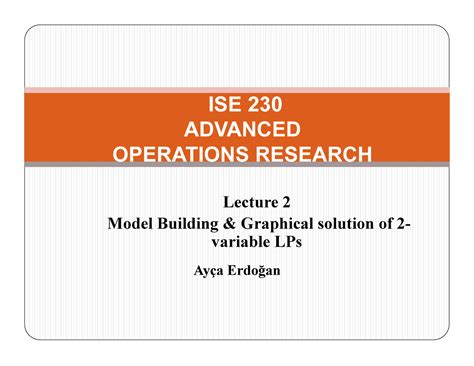 ISE 230
ADVANCED
OPERATIONS RESEARCH

Lecture 2
Model Building & Graphical solution of 2-variable LPs

Ayça Erdoğan